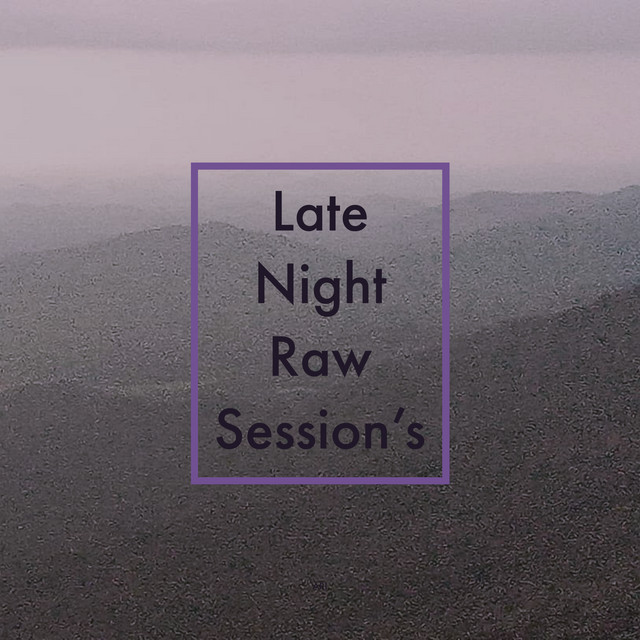 Late
Night
Raw
Session's